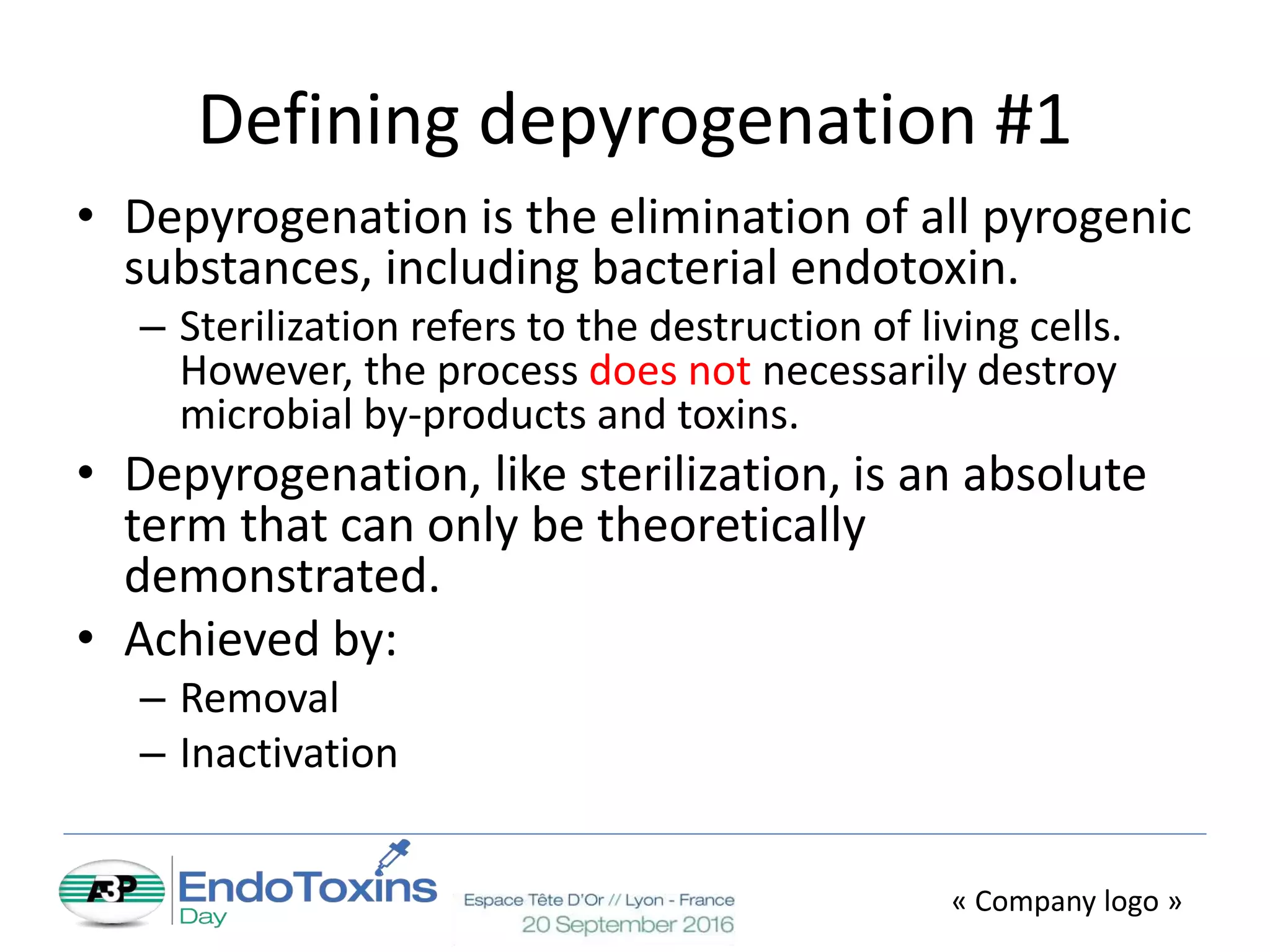 Defining depyrogenation #1

• Depyrogenation is the elimination of all pyrogenic substances, including bacterial endotoxin.

– Sterilization refers to the destruction of living cells. However, the process does not necessarily destroy microbial by-products and toxins.

• Depyrogenation, like sterilization, is an absolute term that can only be theoretically demonstrated.

• Achieved by:

– Removal

– Inactivation

A3P EndoToxins Day

Espace Tête D'Or // Lyon - France
20 September 2016

« Company logo »